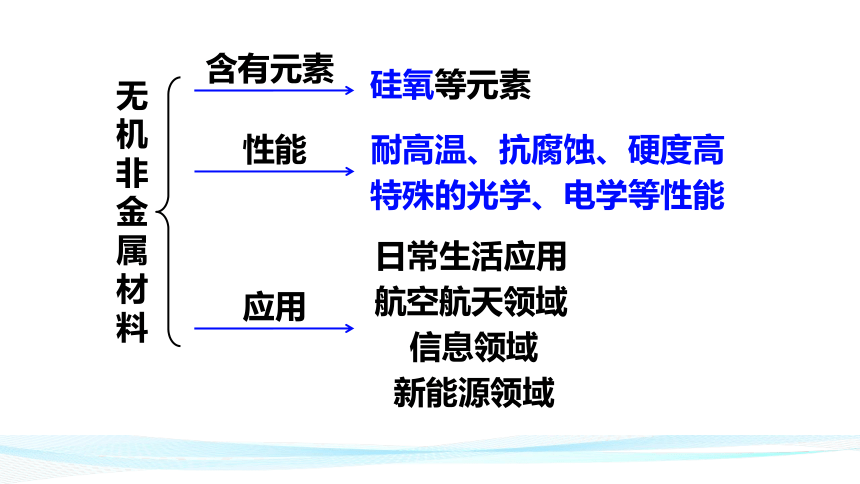 无机非金属材料

含有元素
硅氧等元素

性能
耐高温、抗腐蚀、硬度高
特殊的光学、电学等性能

应用
日常生活应用
航空航天领域
信息领域
新能源领域